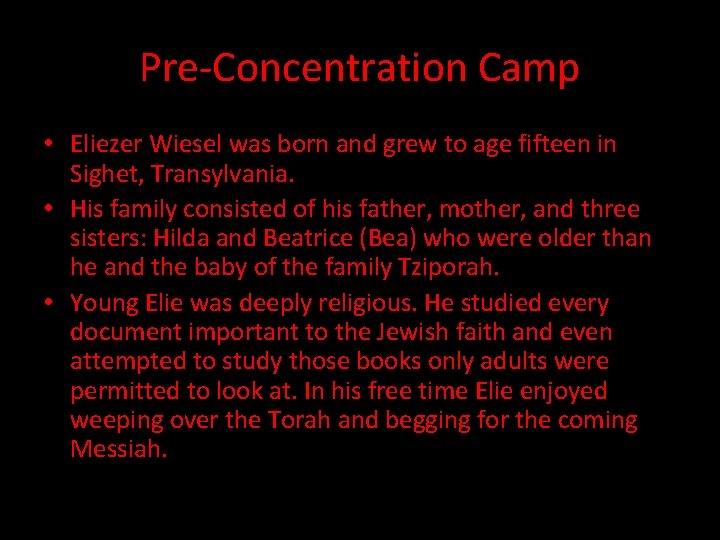 Pre-Concentration Camp

• Eliezer Wiesel was born and grew to age fifteen in Sighet, Transylvania.
• His family consisted of his father, mother, and three sisters: Hilda and Beatrice (Bea) who were older than he and the baby of the family Tziporah.
• Young Elie was deeply religious. He studied every document important to the Jewish faith and even attempted to study those books only adults were permitted to look at. In his free time Elie enjoyed weeping over the Torah and begging for the coming Messiah.